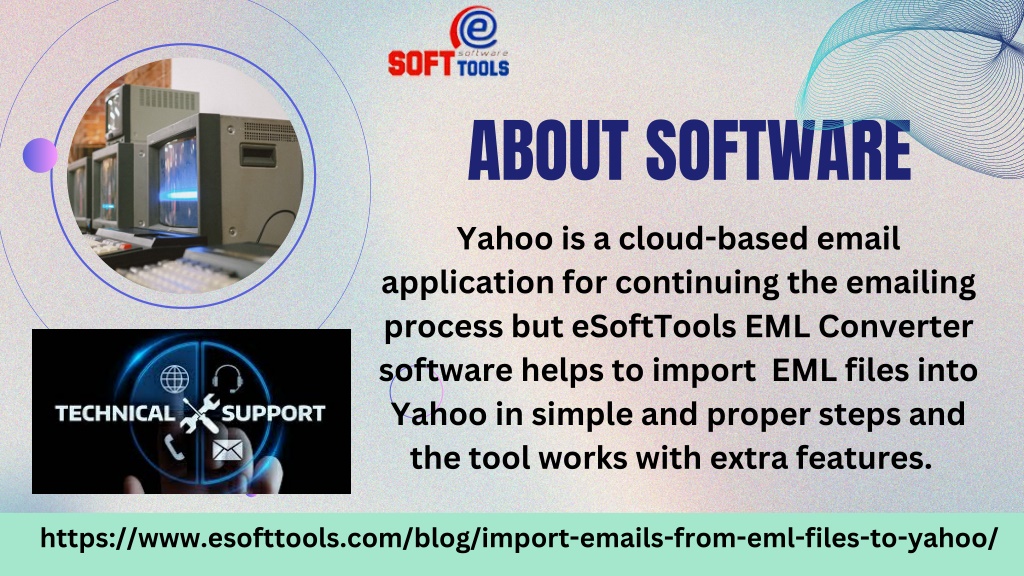 e
software
SOFT TOOLS

ABOUT SOFTWARE

Yahoo is a cloud-based email application for continuing the emailing process but eSoftTools EML Converter software helps to import EML files into Yahoo in simple and proper steps and the tool works with extra features.

TECHNICAL SUPPORT

https://www.esofttools.com/blog/import-emails-from-eml-files-to-yahoo/